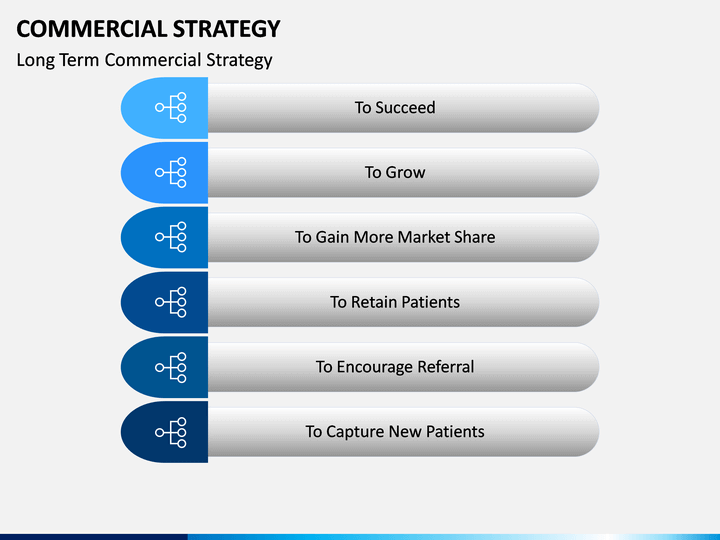 COMMERCIAL STRATEGY

Long Term Commercial Strategy

To Succeed

To Grow

To Gain More Market Share

To Retain Patients

To Encourage Referral

To Capture New Patients